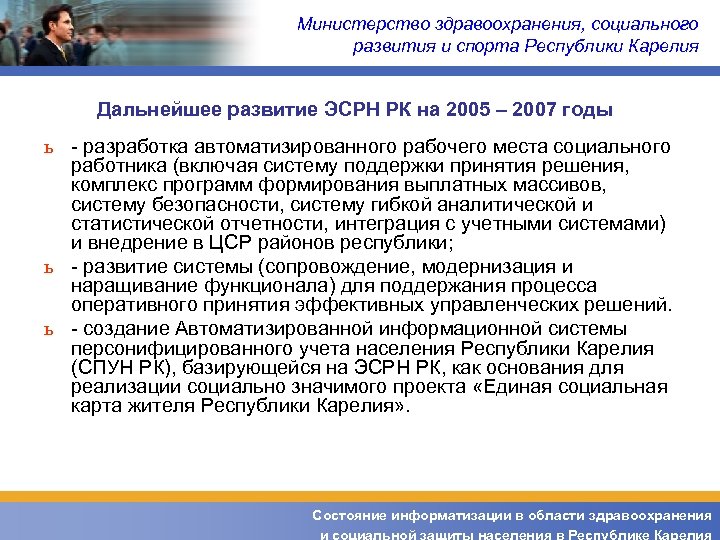 Министерство здравоохранения, социального развития и спорта Республики Карелия

Дальнейшее развитие ЭСРН РК на 2005 – 2007 годы

ь - разработка автоматизированного рабочего места социального работника (включая систему поддержки принятия решения, комплекс программ формирования выплатных массивов, систему безопасности, систему гибкой аналитической и статистической отчетности, интеграция с учетными системами) и внедрение в ЦСР районов республики;

ь - развитие системы (сопровождение, модернизация и наращивание функционала) для поддержания процесса оперативного принятия эффективных управленческих решений.

ь - создание Автоматизированной информационной системы персонифицированного учета населения Республики Карелия (СПУН РК), базирующейся на ЭСРН РК, как основания для реализации социально значимого проекта «Единая социальная карта жителя Республики Карелия».

Состояние информатизации в области здравоохранения и социальной защиты населения в Республике Карелия